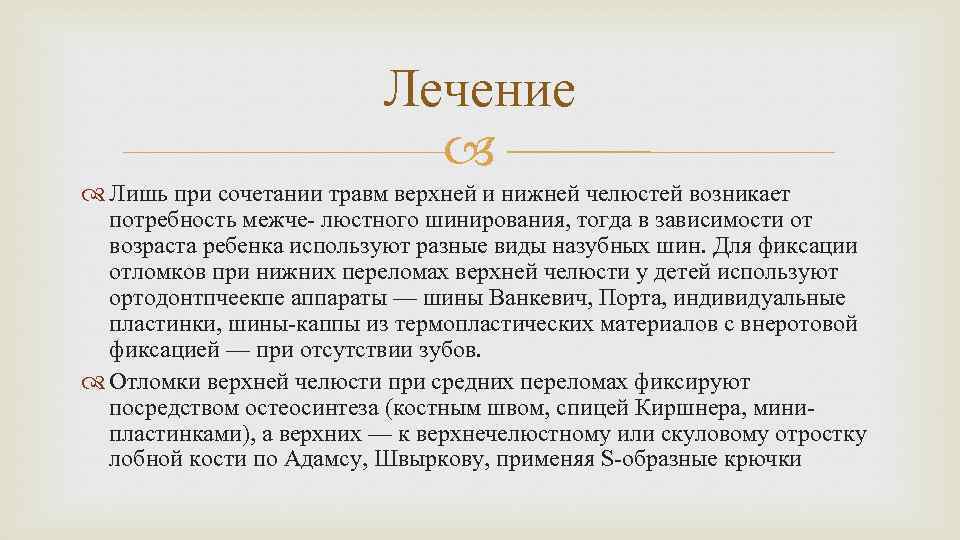 Лечение

Лишь при сочетании травм верхней и нижней челюстей возникает потребность межче- люстного шинирования, тогда в зависимости от возраста ребенка используют разные виды назубных шин. Для фиксации отломков при нижних переломах верхней челюсти у детей используют ортодонтпчеекпе аппараты — шины Ванкевич, Порта, индивидуальные пластинки, шины-каппы из термопластических материалов с внеротовой фиксацией — при отсутствии зубов.

Отломки верхней челюсти при средних переломах фиксируют посредством остеосинтеза (костным швом, спицей Киршнера, мини-пластинками), а верхних — к верхнечелюстному или скуловому отростку лобной кости по Адамсу, Швыркову, применяя S-образные крючки